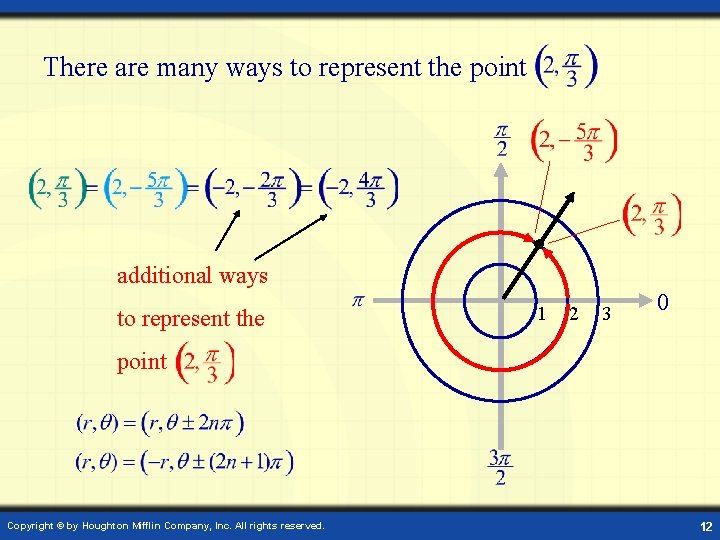 There are many ways to represent the point $\left(2, \frac{\pi}{3}\right)$

$\left(2, \frac{\pi}{3}\right) = \left(2, -\frac{5\pi}{3}\right) = \left(-2, -\frac{2\pi}{3}\right) = \left(-2, \frac{4\pi}{3}\right)$

additional ways to represent the point $\left(2, \frac{\pi}{3}\right)$

$(r, \theta) = (r, \theta \pm 2n\pi)$

$(r, \theta) = (-r, \theta \pm (2n+1)\pi)$

$\frac{\pi}{2}$

$\left(2, -\frac{5\pi}{3}\right)$

$\left(2, \frac{\pi}{3}\right)$

$\pi$

1 2 3

0

$\frac{3\pi}{2}$

Copyright © by Houghton Mifflin Company, Inc. All rights reserved.

12